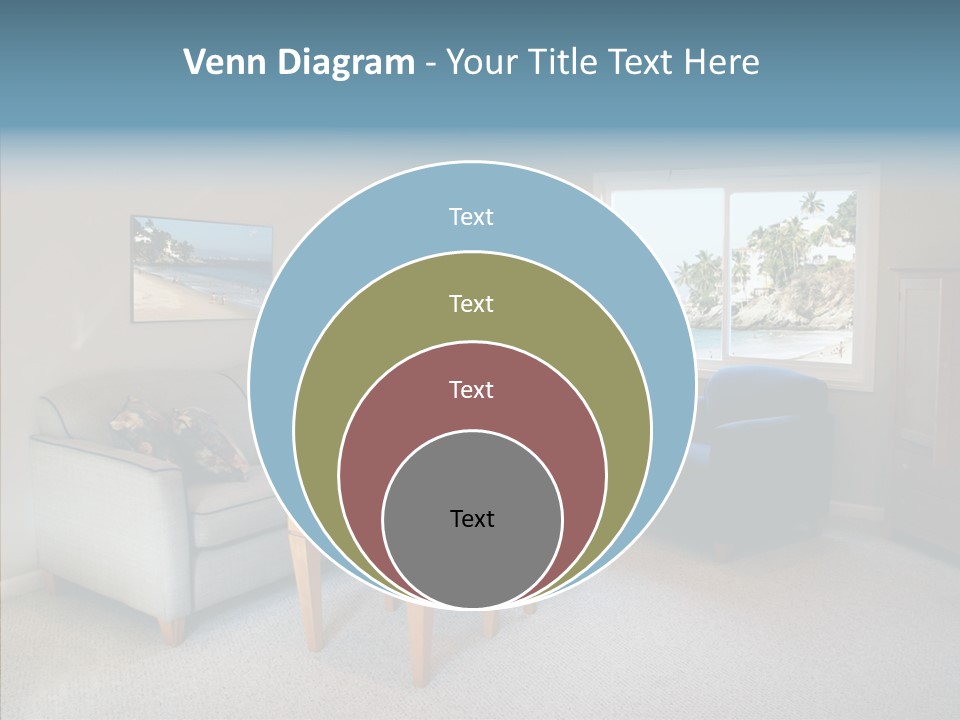 Venn Diagram - Your Title Text Here

Text

Text

Text

Text